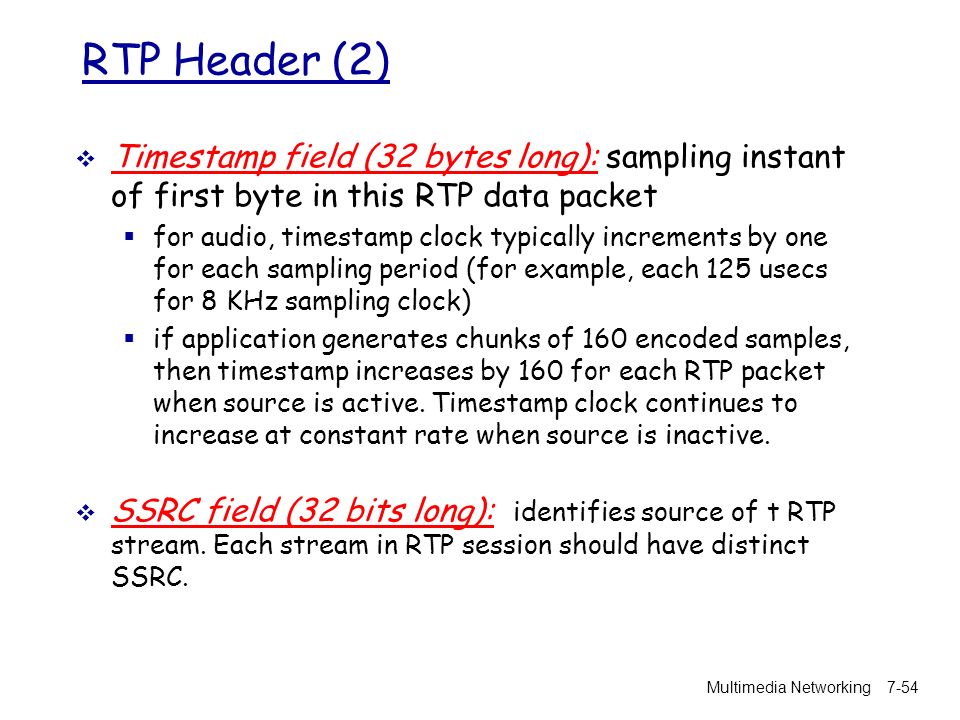 RTP Header (2)

❖ Timestamp field (32 bytes long): sampling instant of first byte in this RTP data packet

▪ for audio, timestamp clock typically increments by one for each sampling period (for example, each 125 usecs for 8 KHz sampling clock)

▪ if application generates chunks of 160 encoded samples, then timestamp increases by 160 for each RTP packet when source is active. Timestamp clock continues to increase at constant rate when source is inactive.

❖ SSRC field (32 bits long): identifies source of t RTP stream. Each stream in RTP session should have distinct SSRC.

Multimedia Networking 7-54